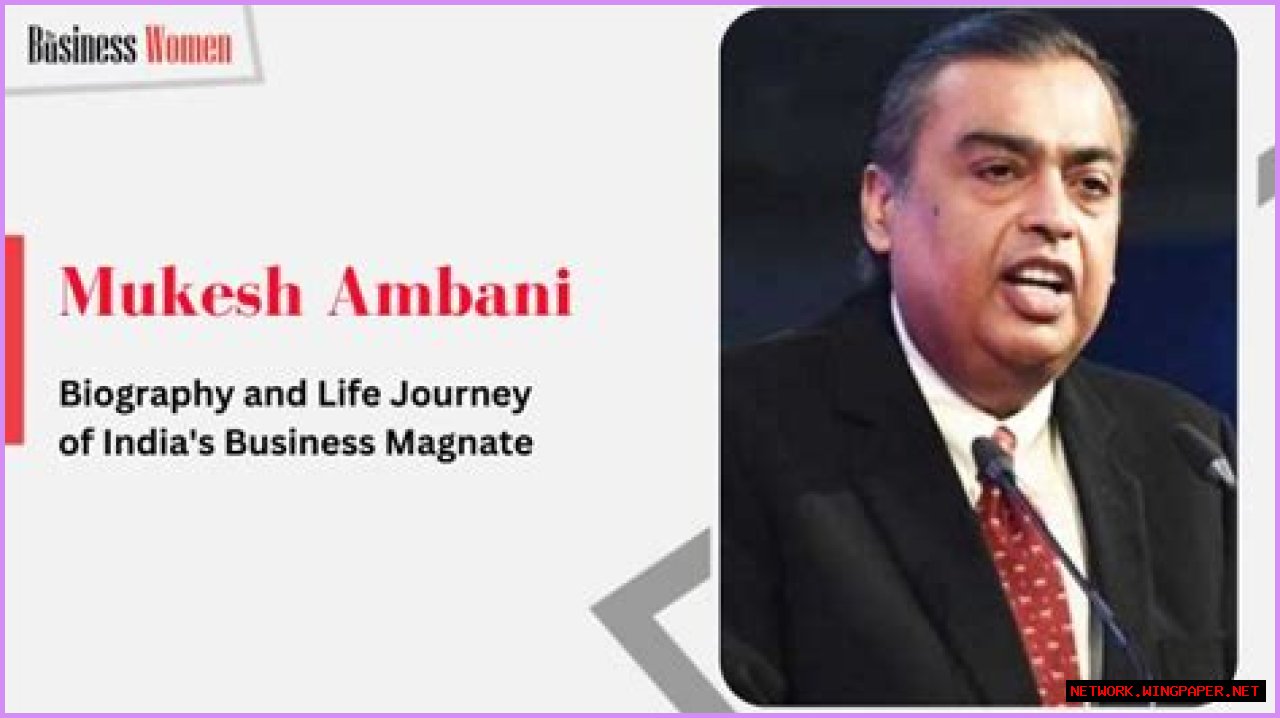 Business Women

Mukesh Ambani

Biography and Life Journey of India's Business Magnate

NETWORK.WINGPAPER.NET